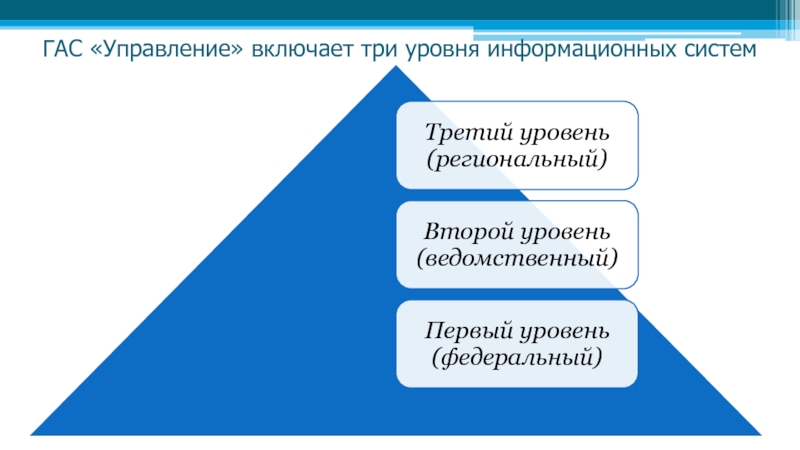 ГАС «Управление» включает три уровня информационных систем

Третий уровень (региональный)

Второй уровень (ведомственный)

Первый уровень (федеральный)